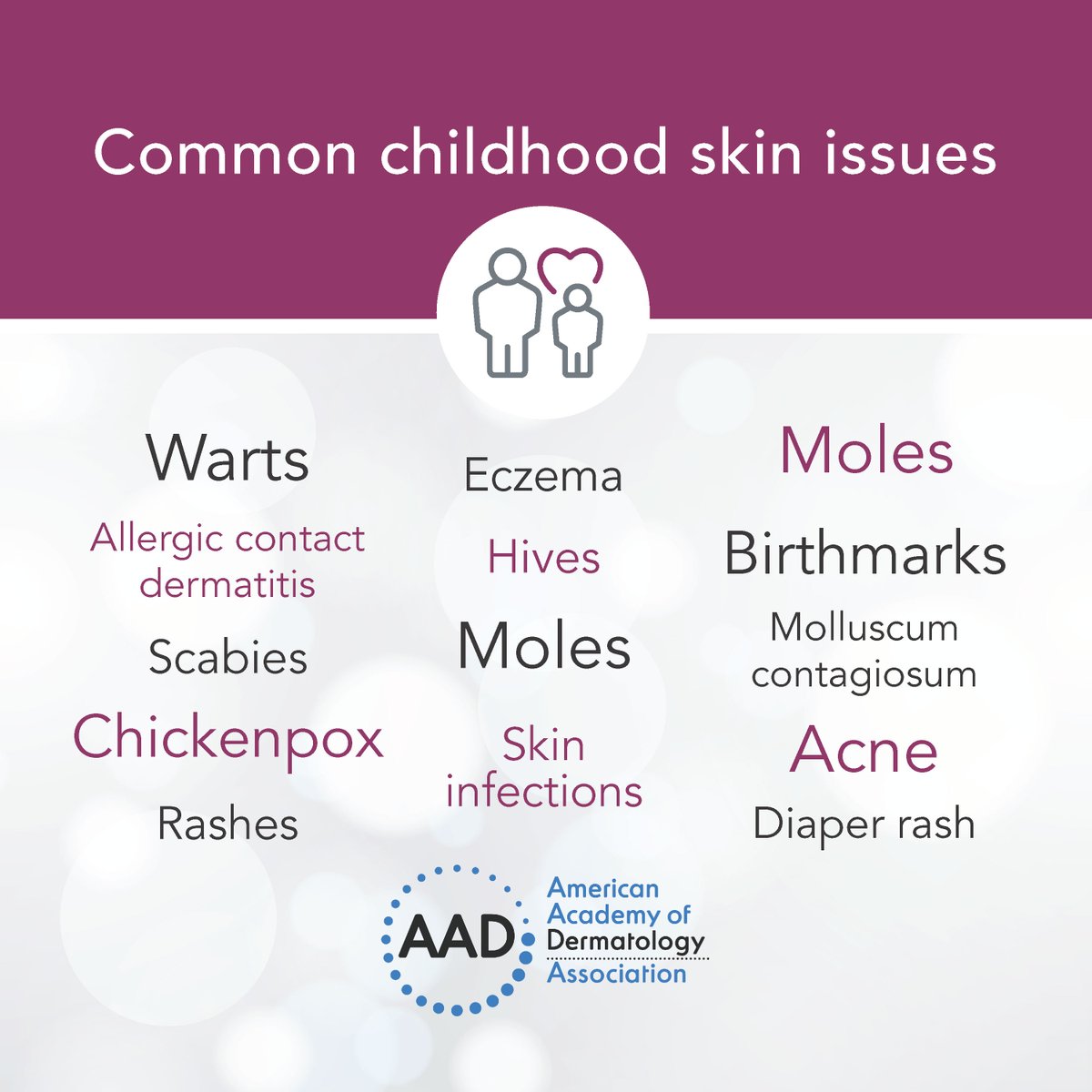 Common childhood skin issues

Warts

Allergic contact dermatitis

Scabies

Chickenpox

Rashes

Eczema

Hives

Moles

Skin infections

Moles

Birthmarks

Molluscum contagiosum

Acne

Diaper rash

AAD American Academy of Dermatology Association